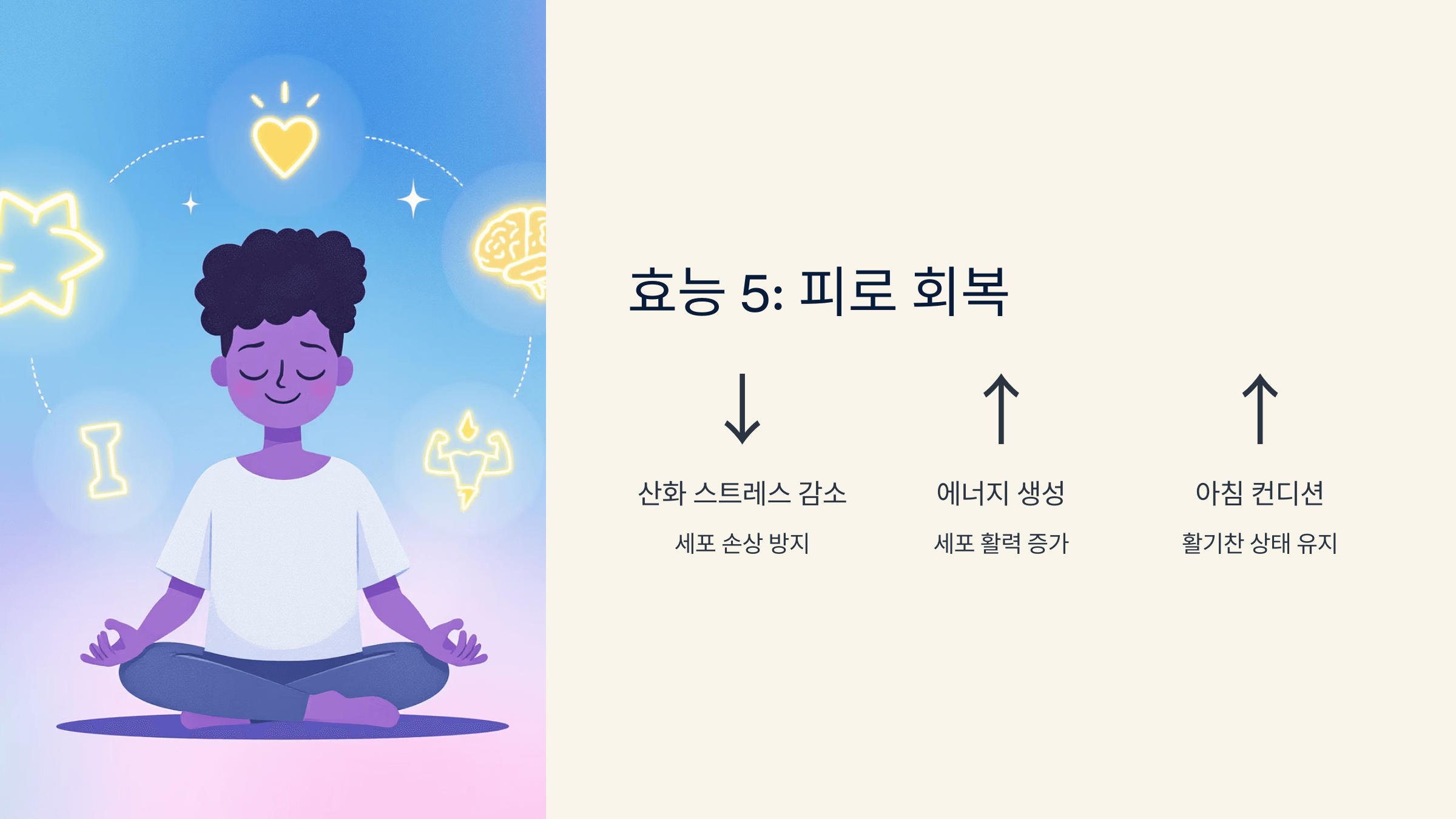 효능 5: 피로 회복

↓

산화 스트레스 감소

세포 손상 방지

↑

에너지 생성

세포 활력 증가

↑

아침 컨디션

활기찬 상태 유지